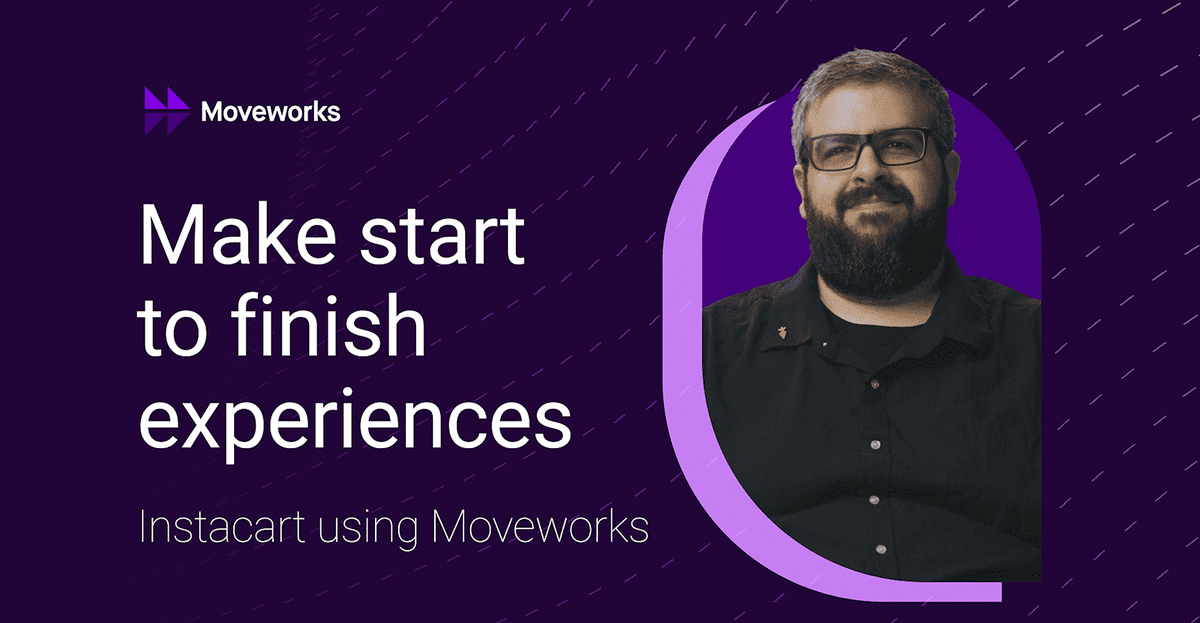 Moveworks

Make start to finish experiences

Instacart using Moveworks